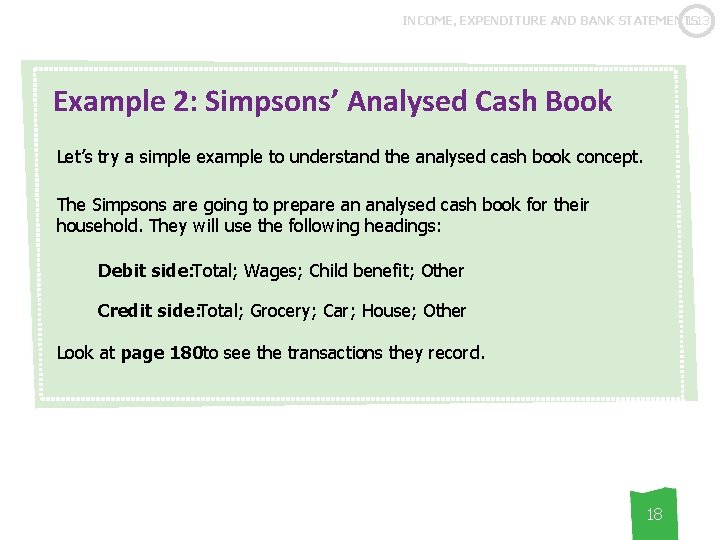 INCOME, EXPENDITURE AND BANK STATEMENTS 13

Example 2: Simpsons' Analysed Cash Book

Let's try a simple example to understand the analysed cash book concept.

The Simpsons are going to prepare an analysed cash book for their household. They will use the following headings:

Debit side:Total; Wages; Child benefit; Other

Credit side:Total; Grocery; Car; House; Other

Look at page 180to see the transactions they record.

18